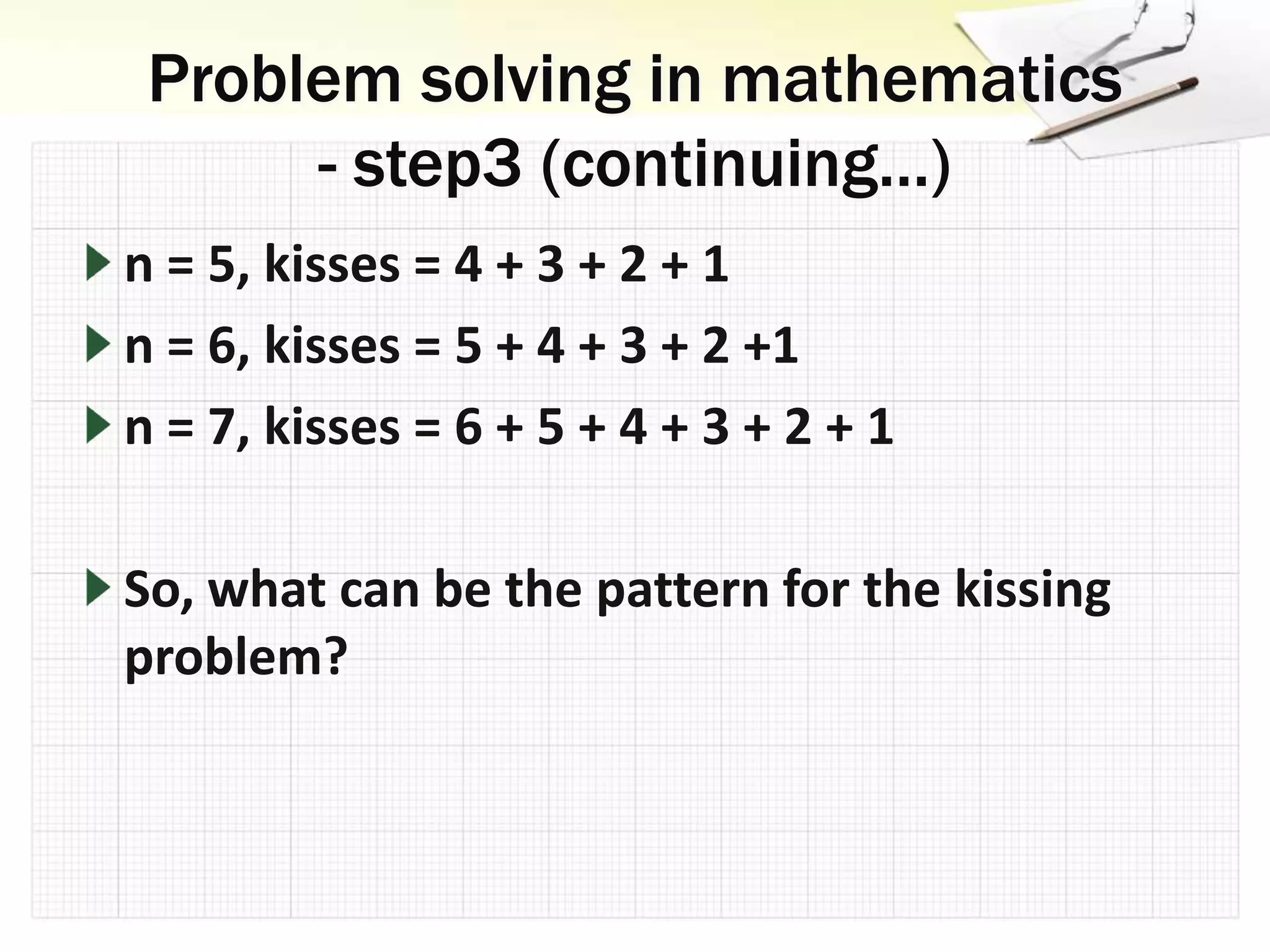 Problem solving in mathematics - step3 (continuing…)

n = 5, kisses = 4 + 3 + 2 + 1

n = 6, kisses = 5 + 4 + 3 + 2 +1

n = 7, kisses = 6 + 5 + 4 + 3 + 2 + 1

So, what can be the pattern for the kissing problem?